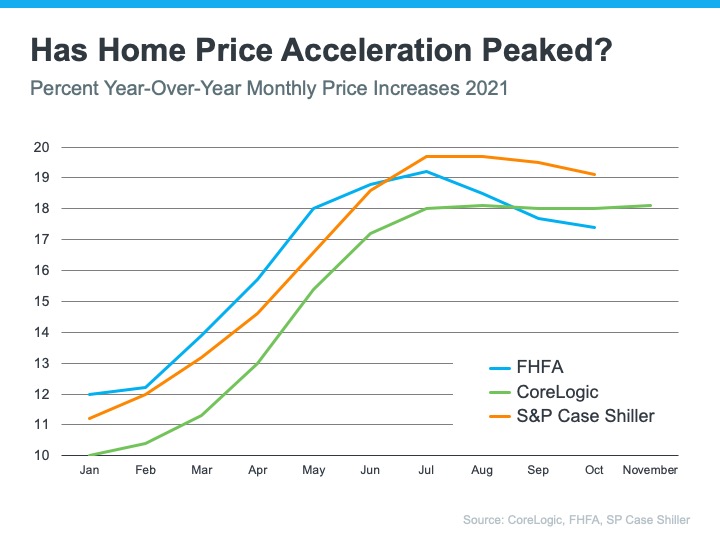 Has Home Price Acceleration Peaked?

Percent Year-Over-Year Monthly Price Increases 2021

20
19
18
17
16
15
14
13
12
11
10

Jan Feb Mar Apr May Jun Jul Aug Sep Oct November

FHFA
CoreLogic
S&P Case Shiller

Source: CoreLogic, FHFA, SP Case Shiller